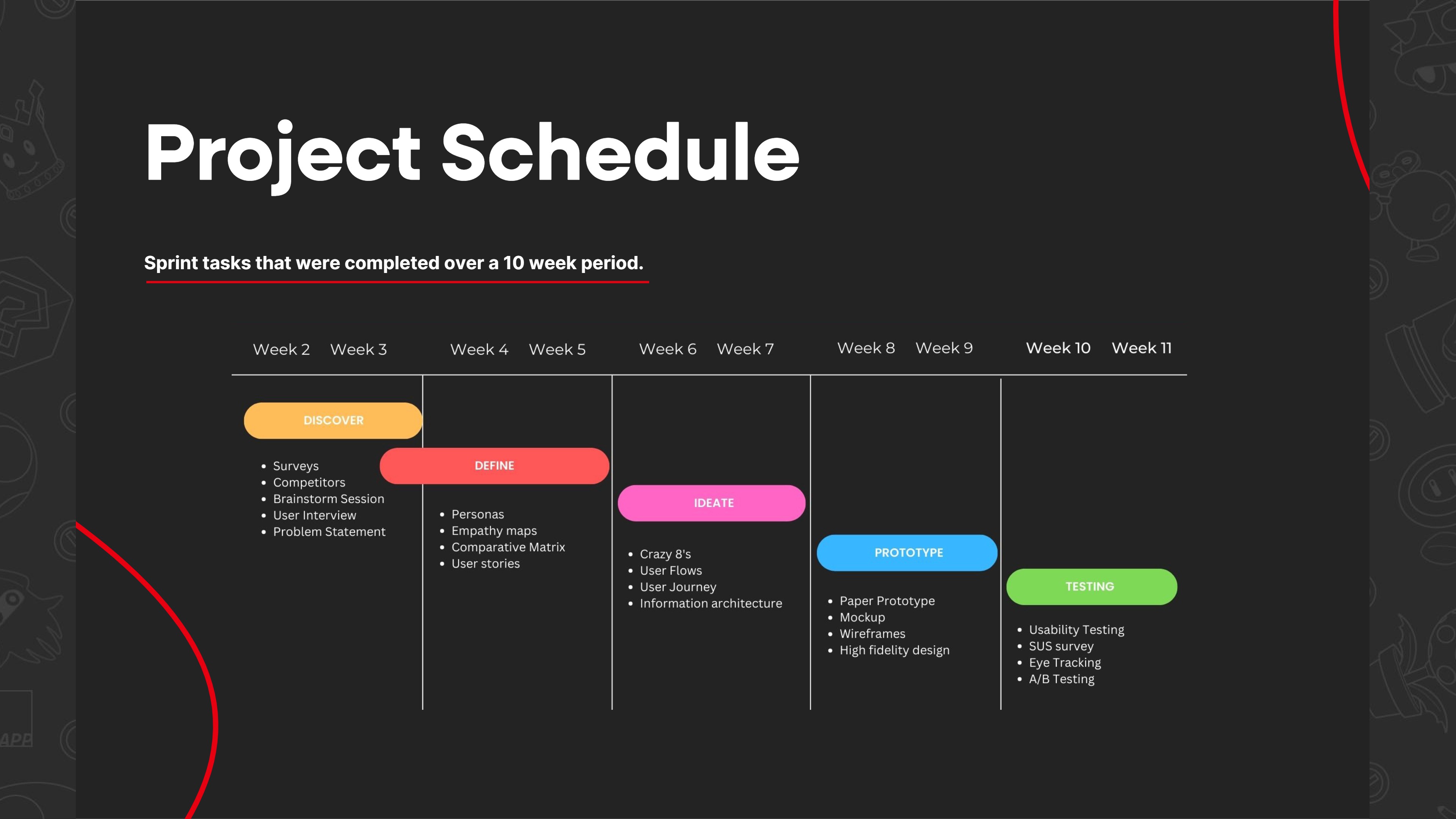 Project Schedule

Sprint tasks that were completed over a 10 week period.

Week 2 Week 3 Week 4 Week 5 Week 6 Week 7 Week 8 Week 9 Week 10 Week 11

DISCOVER

- Surveys
- Competitors
- Brainstorm Session
- User Interview
- Problem Statement

DEFINE

- Personas
- Empathy maps
- Comparative Matrix
- User stories

IDEATE

- Crazy 8's
- User Flows
- User Journey
- Information architecture

PROTOTYPE

- Paper Prototype
- Mockup
- Wireframes
- High fidelity design

TESTING

- Usability Testing
- SUS survey
- Eye Tracking
- A/B Testing

APP